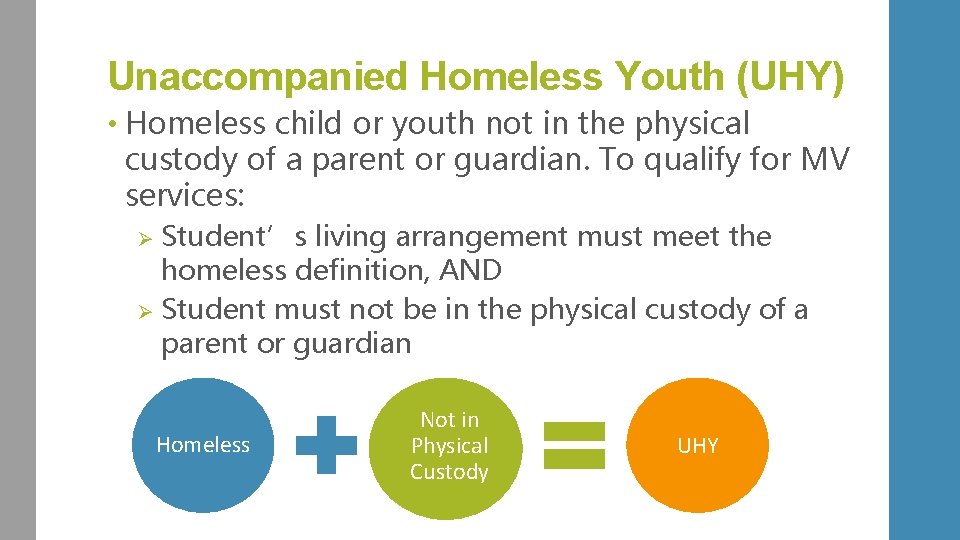 Unaccompanied Homeless Youth (UHY)

• Homeless child or youth not in the physical custody of a parent or guardian. To qualify for MV services:

➢ Student’s living arrangement must meet the homeless definition, AND

➢ Student must not be in the physical custody of a parent or guardian

Homeless

Not in Physical Custody

UHY